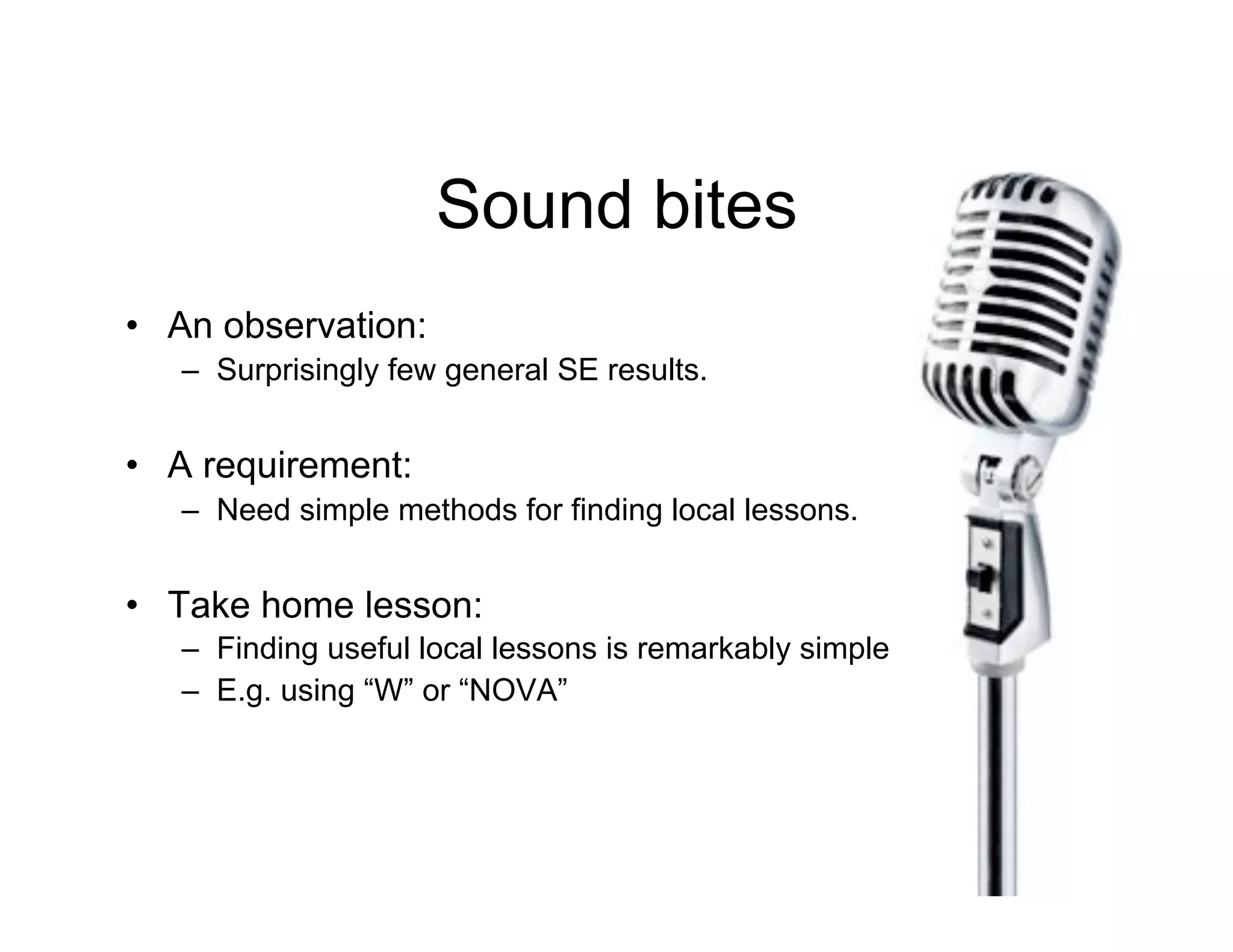 Sound bites

• An observation:
– Surprisingly few general SE results.

• A requirement:
– Need simple methods for finding local lessons.

• Take home lesson:
– Finding useful local lessons is remarkably simple
– E.g. using “W” or “NOVA”